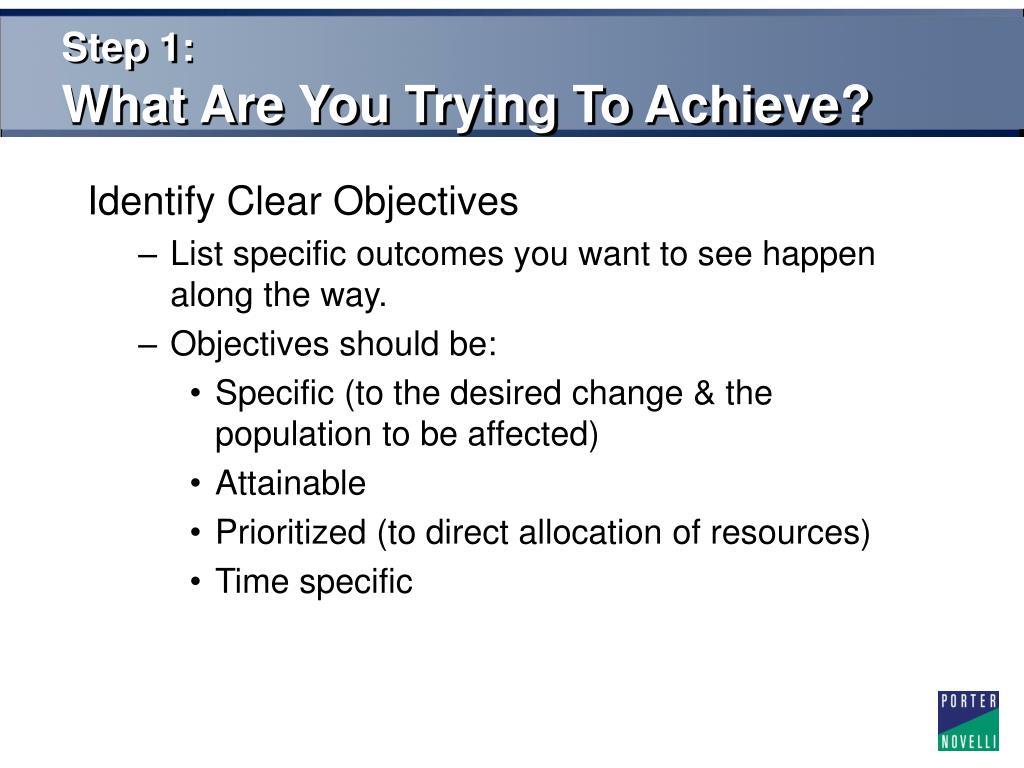 Step 1:
What Are You Trying To Achieve?

Identify Clear Objectives

– List specific outcomes you want to see happen along the way.

– Objectives should be:

• Specific (to the desired change & the population to be affected)

• Attainable

• Prioritized (to direct allocation of resources)

• Time specific

PORTER NOVELLI